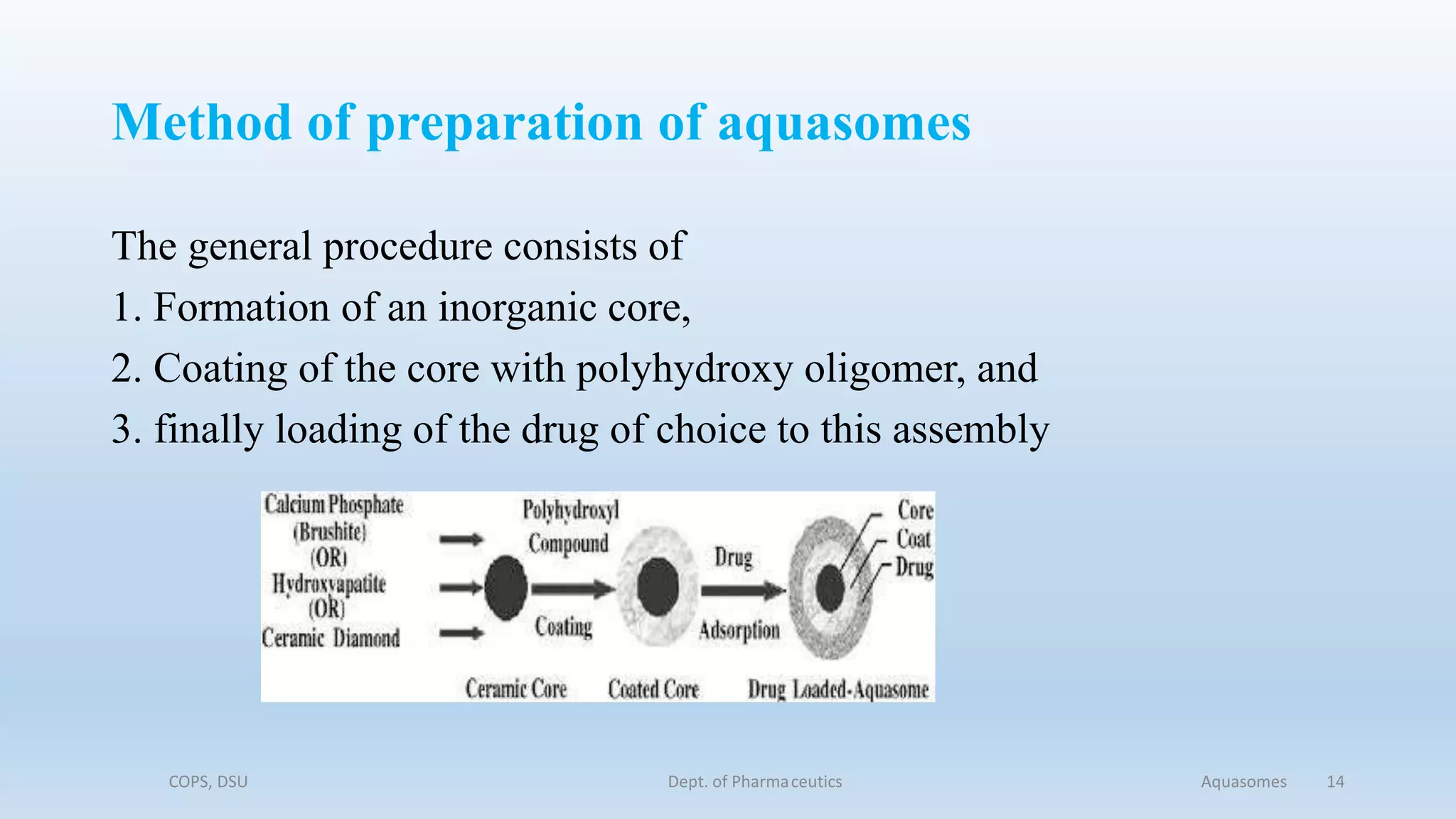 Method of preparation of aquasomes

The general procedure consists of
1. Formation of an inorganic core,
2. Coating of the core with polyhydroxy oligomer, and
3. finally loading of the drug of choice to this assembly

Calcium Phosphate (Brushite) (OR) Hydroxyapatite (OR) Ceramic Diamond

Polyhydroxyl Compound

Coating

Drug

Adsorption

Core
Coat
Drug

Ceramic Core

Coated Core

Drug Loaded-Aquasome

COPS, DSU

Dept. of Pharmaceutics

Aquasomes

14